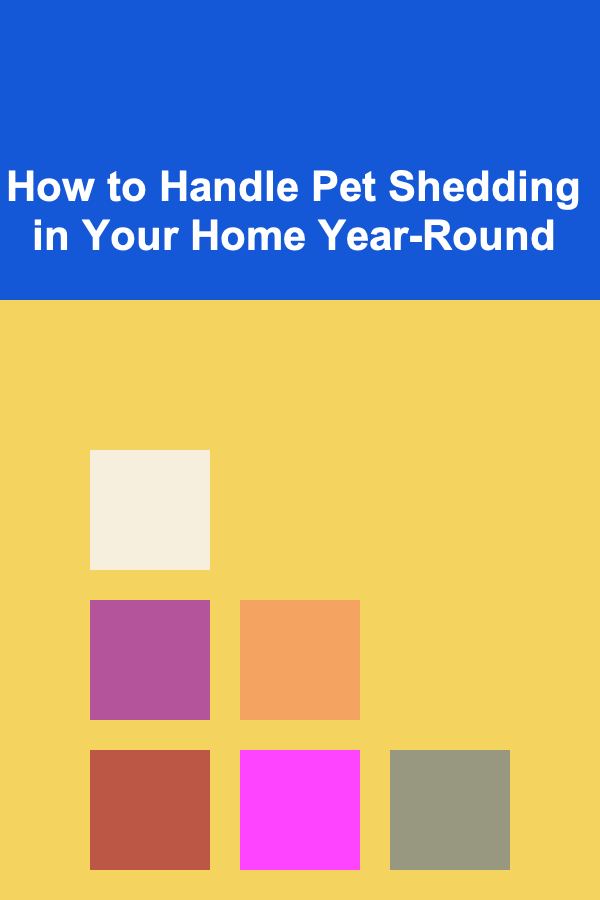 How to Handle Pet Shedding in Your Home Year-Round